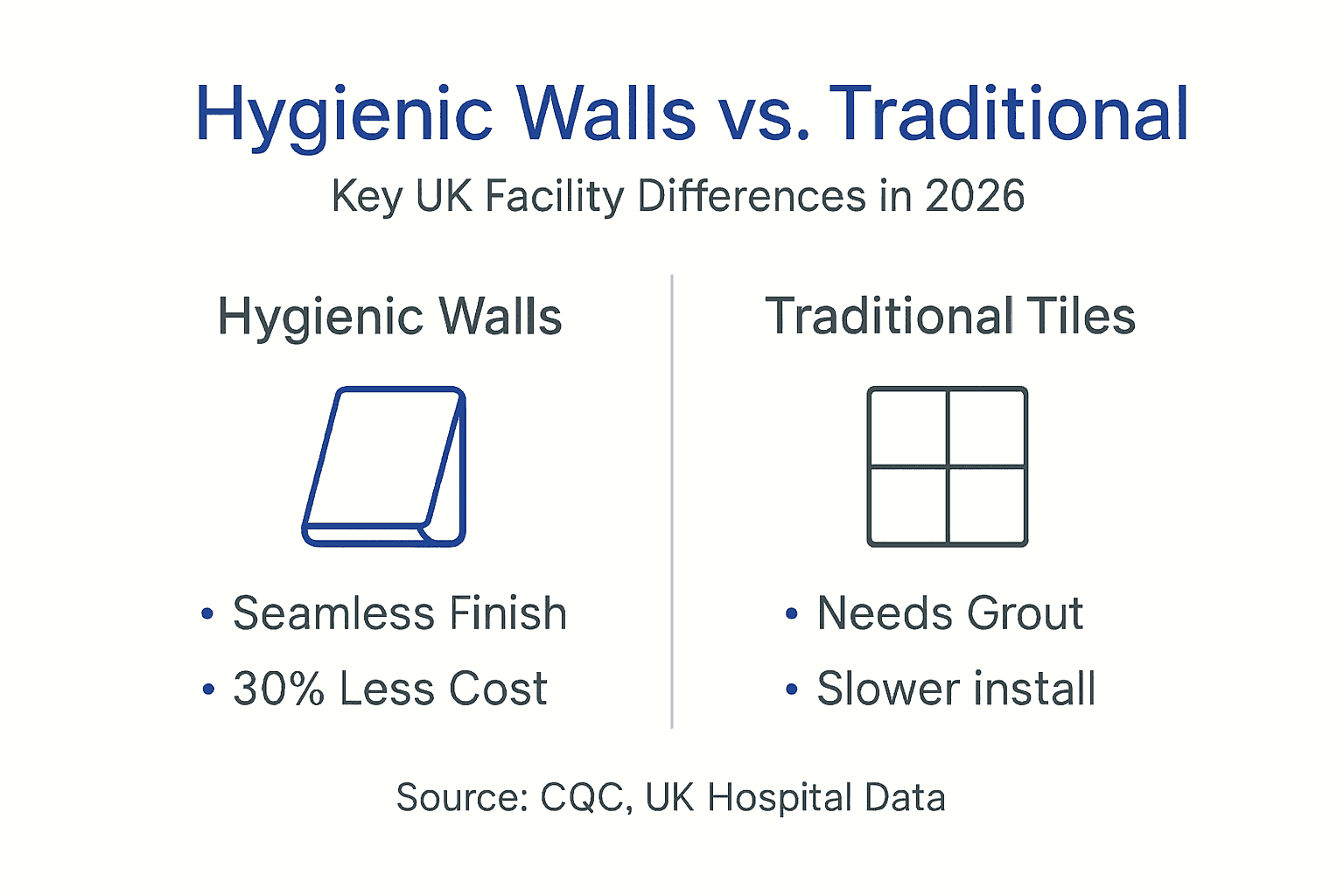 Hygienic Walls vs. Traditional

Key UK Facility Differences in 2026

Hygienic Walls

• Seamless Finish
• 30% Less Cost

Traditional Tiles

• Needs Grout
• Slower install

Source: CQC, UK Hospital Data